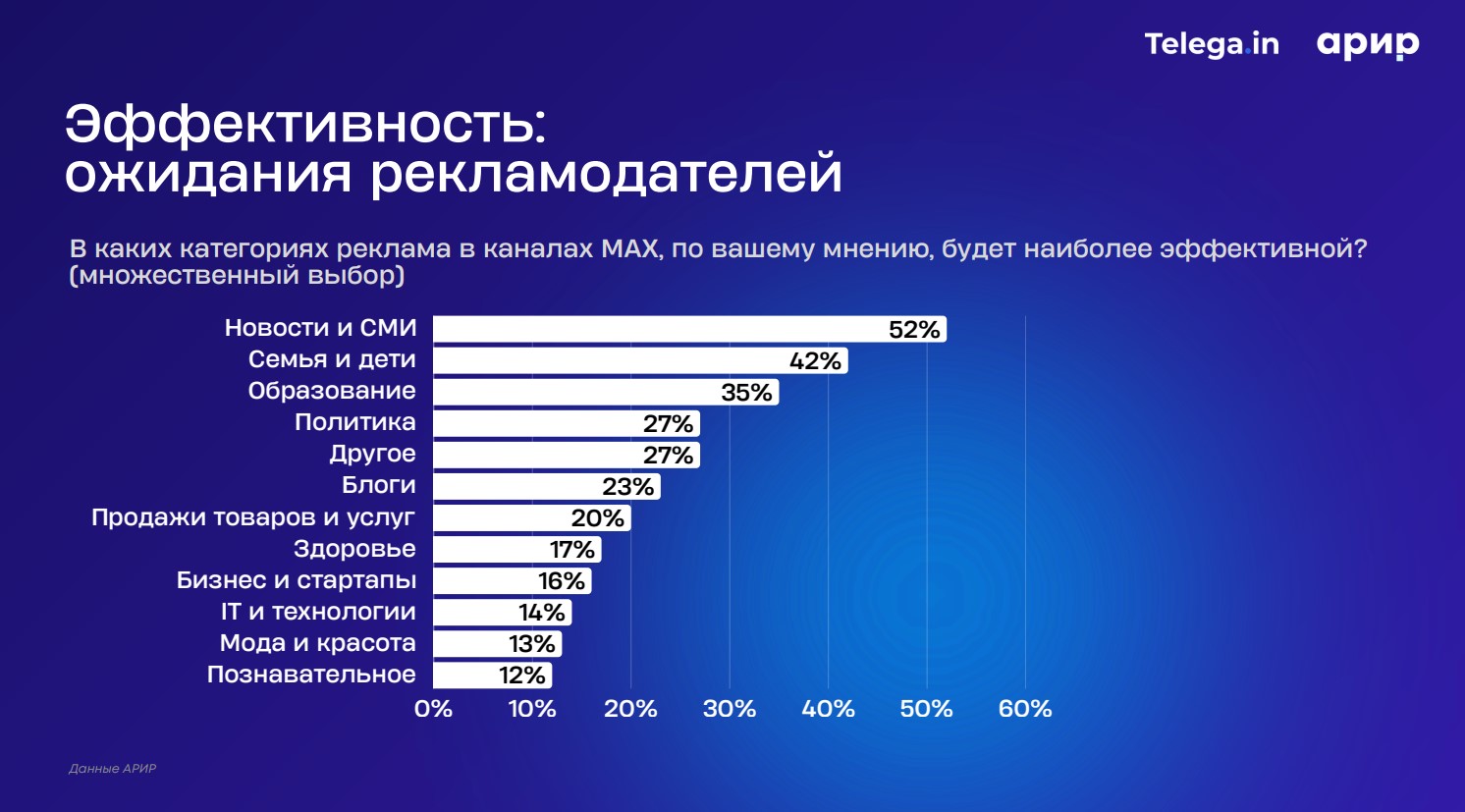 Telega.in арир

Эффективность: ожидания рекламодателей

В каких категориях реклама в каналах MAX, по вашему мнению, будет наиболее эффективной? (множественный выбор)

Новости и СМИ 52%
Семья и дети 42%
Образование 35%
Политика 27%
Другое 27%
Блоги 23%
Продажи товаров и услуг 20%
Здоровье 17%
Бизнес и стартапы 16%
IT и технологии 14%
Мода и красота 13%
Познавательное 12%

0% 10% 20% 30% 40% 50% 60%

Данные АРИР